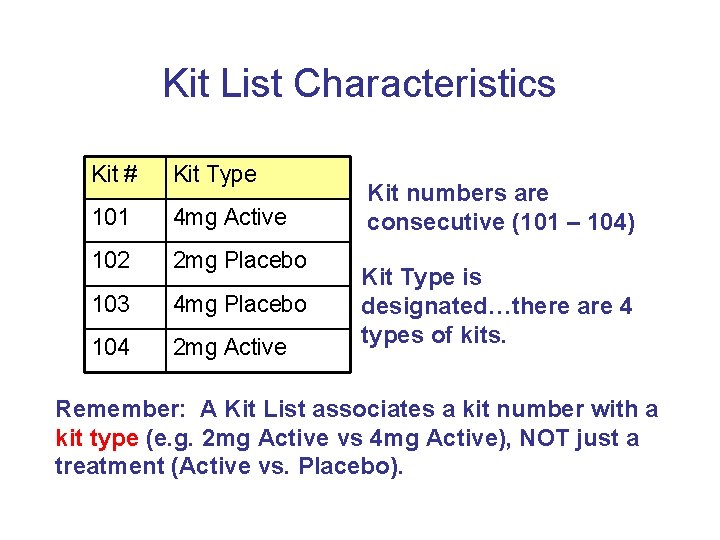 Kit List Characteristics

| Kit # | Kit Type |
|---|---|
| 101 | 4mg Active |
| 102 | 2mg Placebo |
| 103 | 4mg Placebo |
| 104 | 2mg Active |

Kit numbers are consecutive (101 – 104)

Kit Type is designated…there are 4 types of kits.

Remember: A Kit List associates a kit number with a kit type (e.g. 2mg Active vs 4mg Active), NOT just a treatment (Active vs. Placebo).